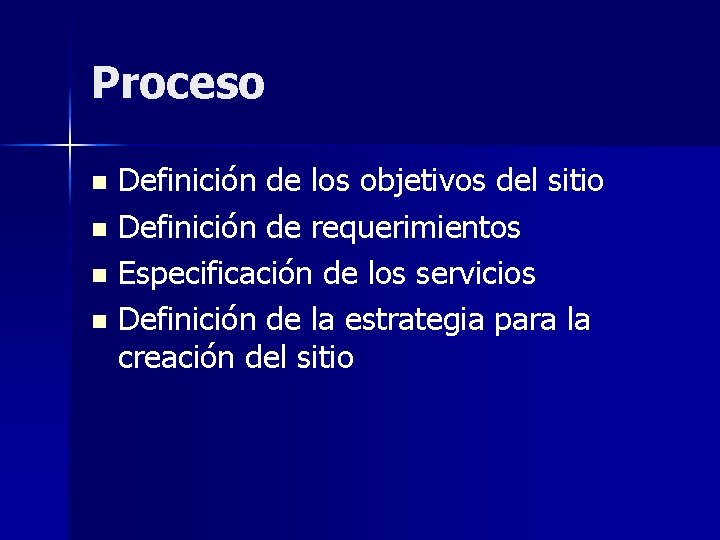 Proceso

- Definición de los objetivos del sitio
- Definición de requerimientos
- Especificación de los servicios
- Definición de la estrategia para la creación del sitio